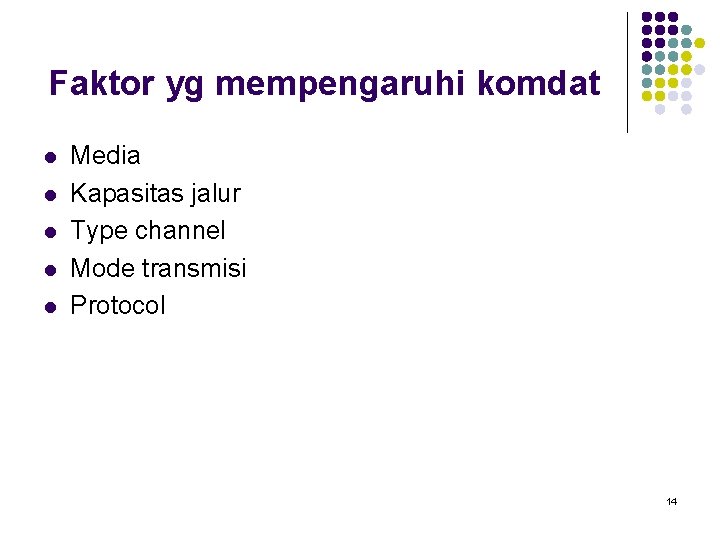 Faktor yg mempengaruhi komdat

- Media
- Kapasitas jalur
- Type channel
- Mode transmisi
- Protocol

14